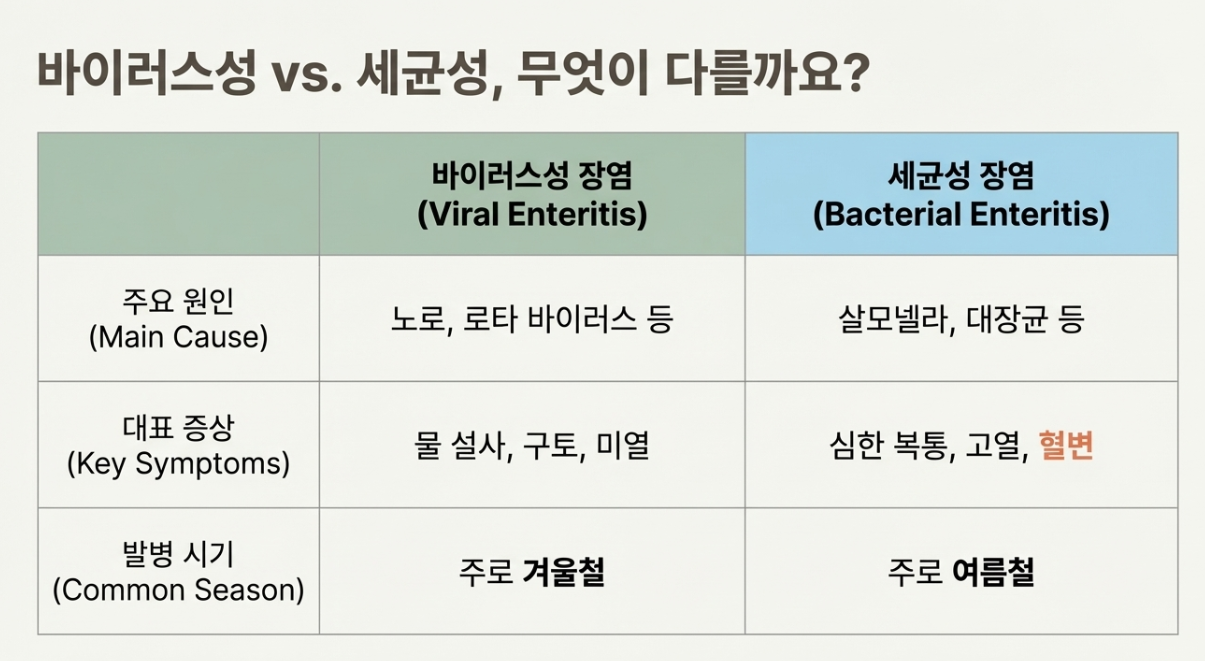 바이러스성 vs. 세균성, 무엇이 다를까요?

| | 바이러스성 장염 (Viral Enteritis) | 세균성 장염 (Bacterial Enteritis) |
|---|---|---|
| 주요 원인 (Main Cause) | 노로, 로타 바이러스 등 | 살모넬라, 대장균 등 |
| 대표 증상 (Key Symptoms) | 물 설사, 구토, 미열 | 심한 복통, 고열, 혈변 |
| 발병 시기 (Common Season) | 주로 겨울철 | 주로 여름철 |